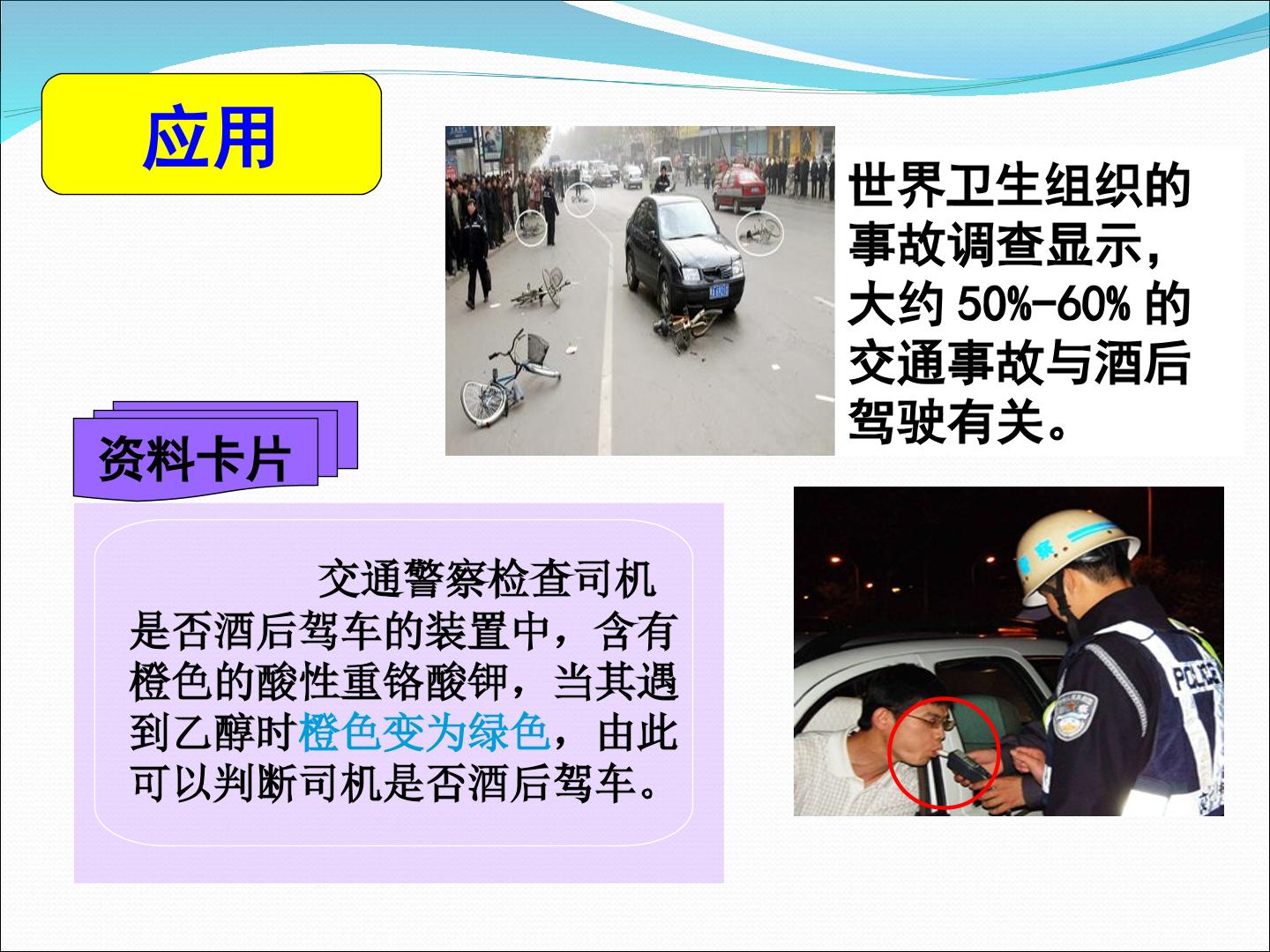 应用

世界卫生组织的事故调查显示，大约 50%-60% 的交通事故与酒后驾驶有关。

资料卡片

交通警察检查司机是否酒后驾车的装置中，含有橙色的酸性重铬酸钾，当其遇到乙醇时橙色变为绿色，由此可以判断司机是否酒后驾车。

POLICE